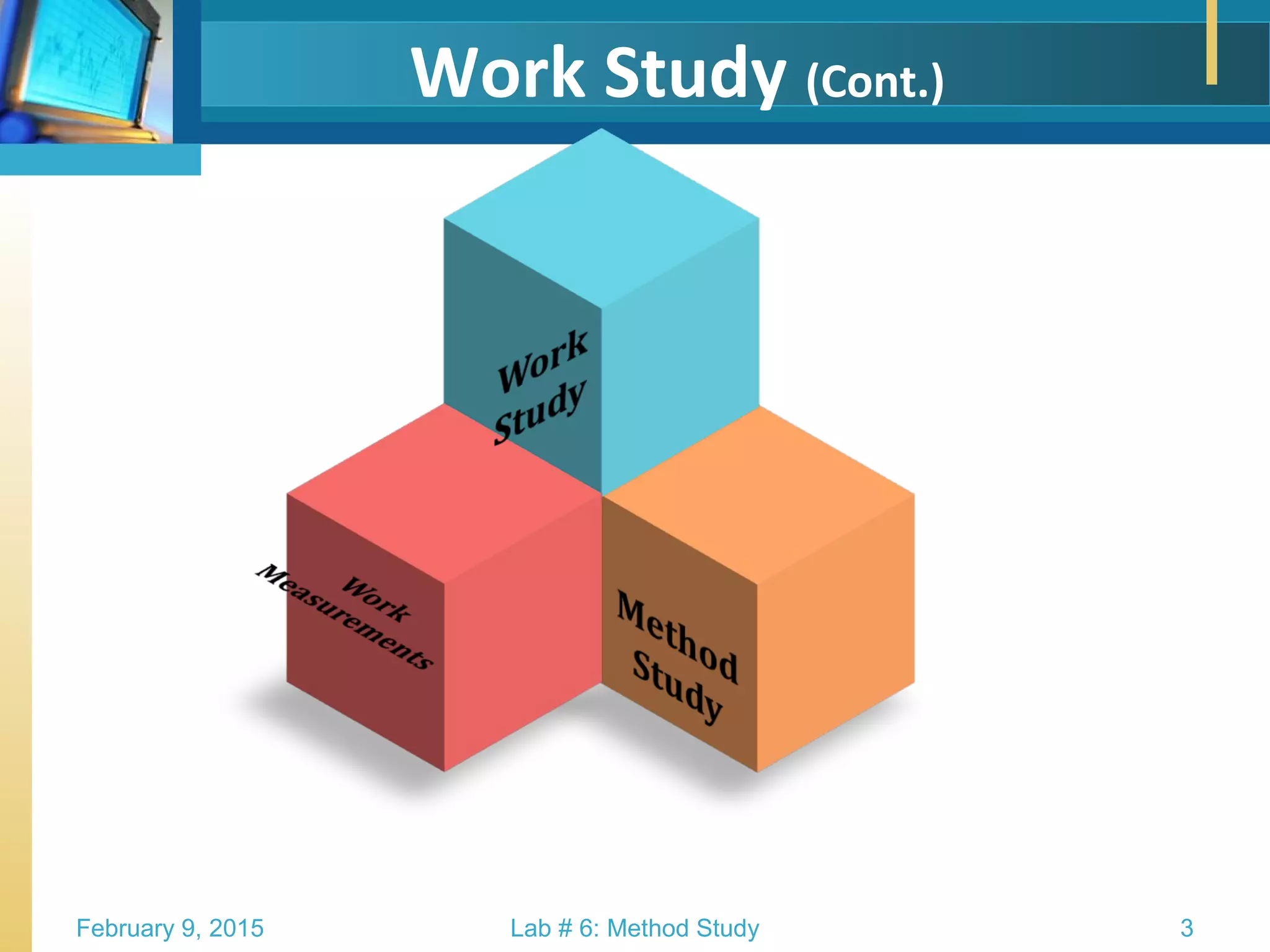 Work Study (Cont.)

Work Study

Work Measurements

Method Study

February 9, 2015

Lab # 6: Method Study

3